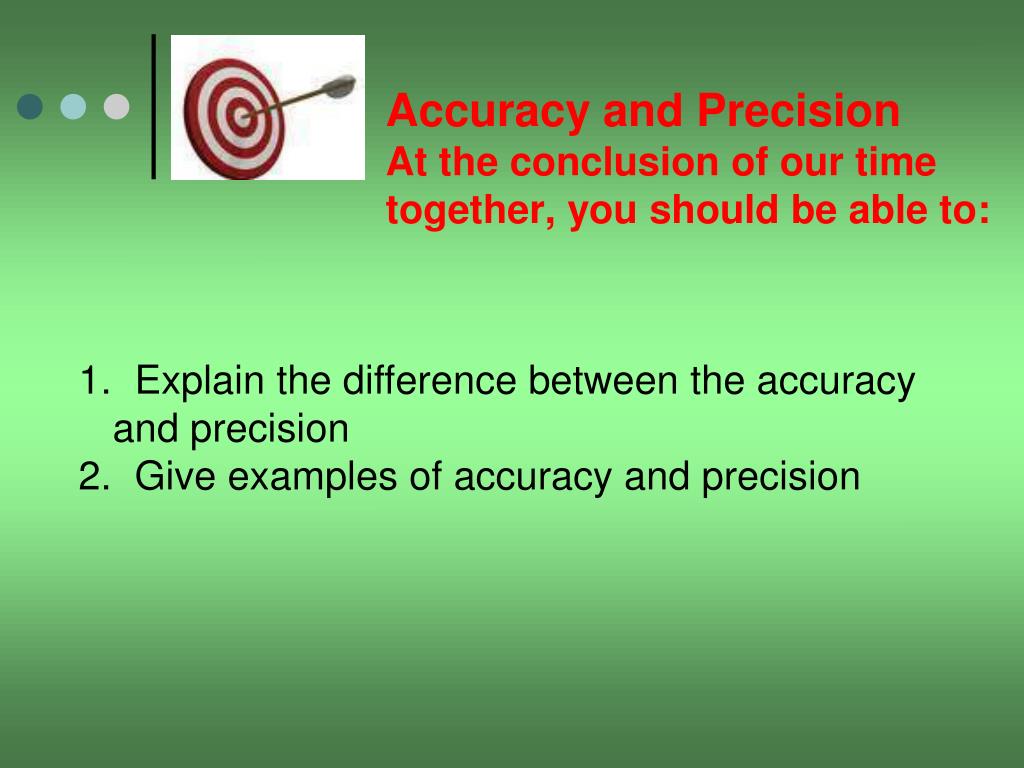 Accuracy and Precision
At the conclusion of our time together, you should be able to:

1. Explain the difference between the accuracy and precision
2. Give examples of accuracy and precision